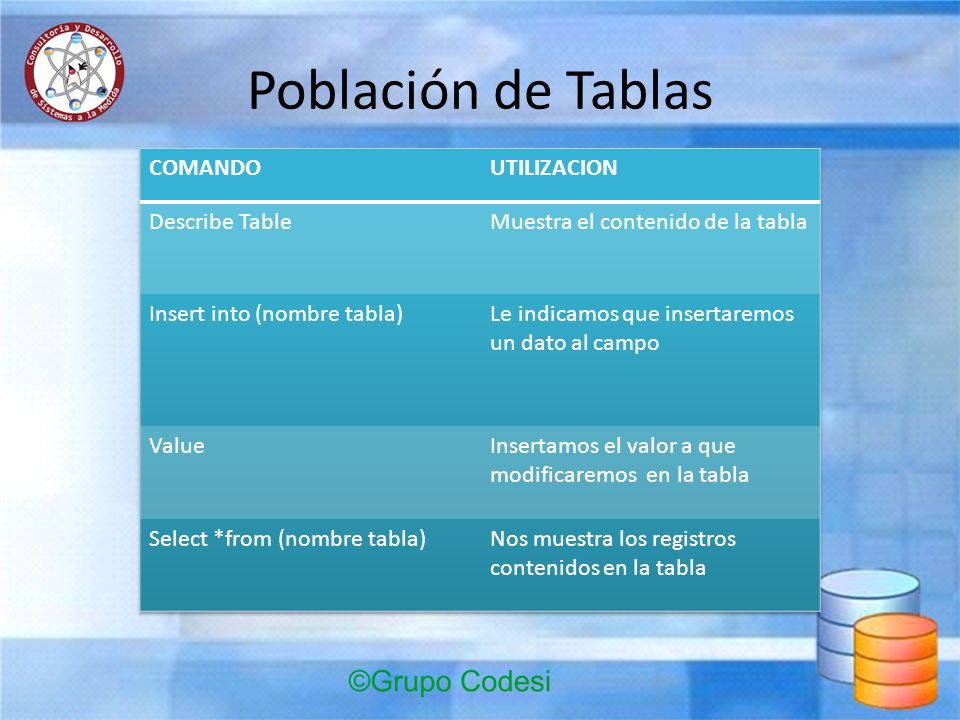 Consultoría y Desarrollo de Sistemas a la Medida

Población de Tablas

| COMANDO | UTILIZACION |
|---|---|
| Describe Table | Muestra el contenido de la tabla |
| Insert into (nombre tabla) | Le indicamos que insertaremos un dato al campo |
| Value | Insertamos el valor a que modificaremos en la tabla |
| Select *from (nombre tabla) | Nos muestra los registros contenidos en la tabla |

©Grupo Codesi